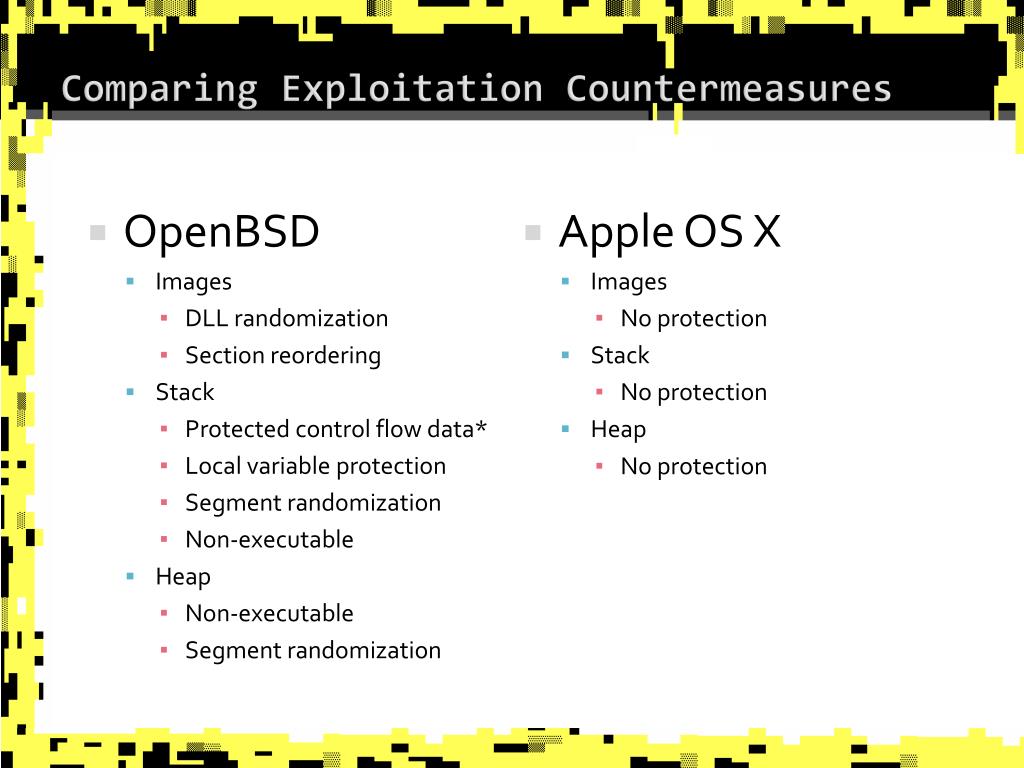 Comparing Exploitation Countermeasures

OpenBSD
Images
DLL randomization
Section reordering
Stack
Protected control flow data*
Local variable protection
Segment randomization
Non-executable
Heap
Non-executable
Segment randomization

Apple OS X
Images
No protection
Stack
No protection
Heap
No protection